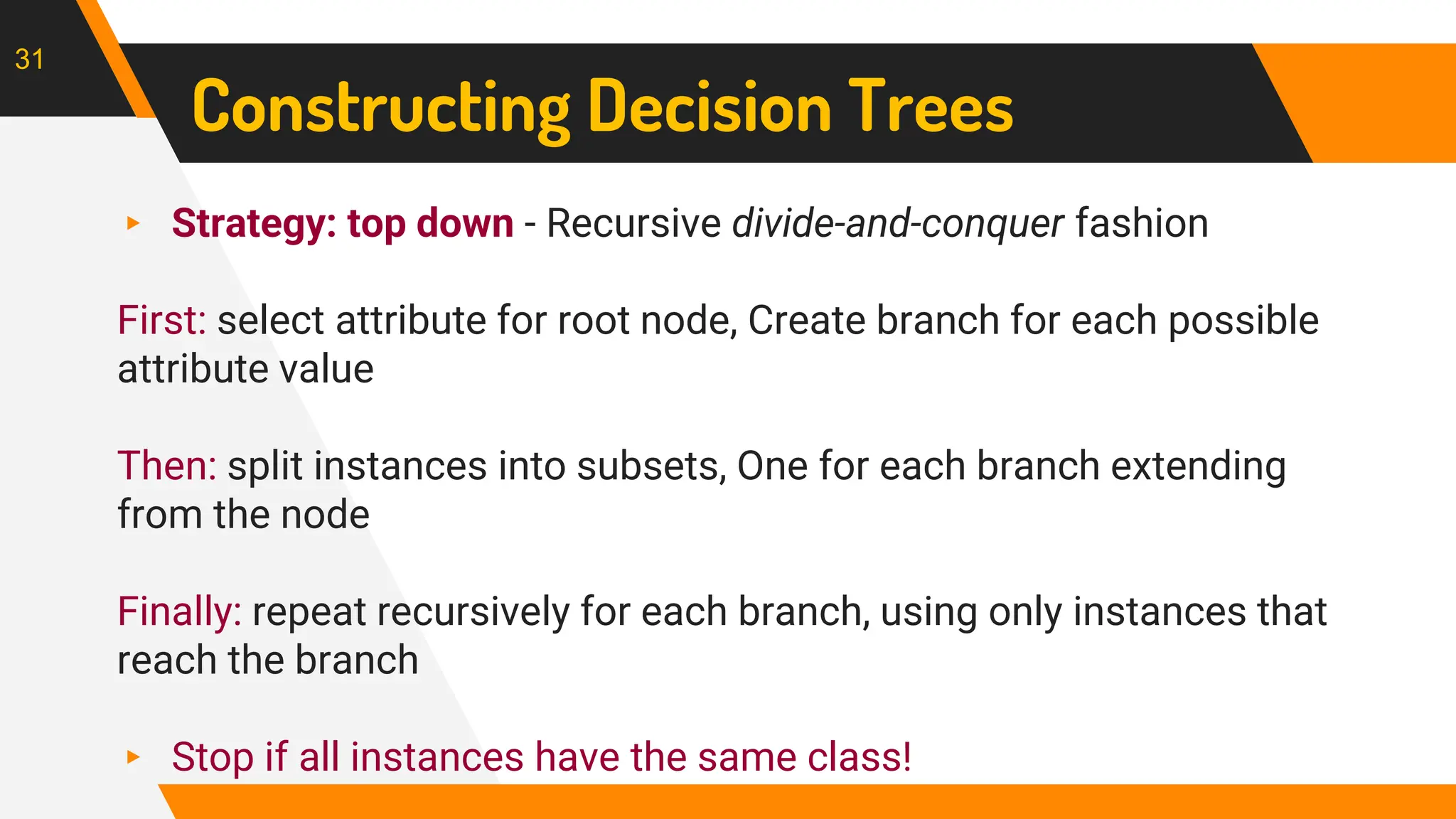 31

Constructing Decision Trees

▸ Strategy: top down - Recursive divide-and-conquer fashion

First: select attribute for root node, Create branch for each possible attribute value

Then: split instances into subsets, One for each branch extending from the node

Finally: repeat recursively for each branch, using only instances that reach the branch

▸ Stop if all instances have the same class!